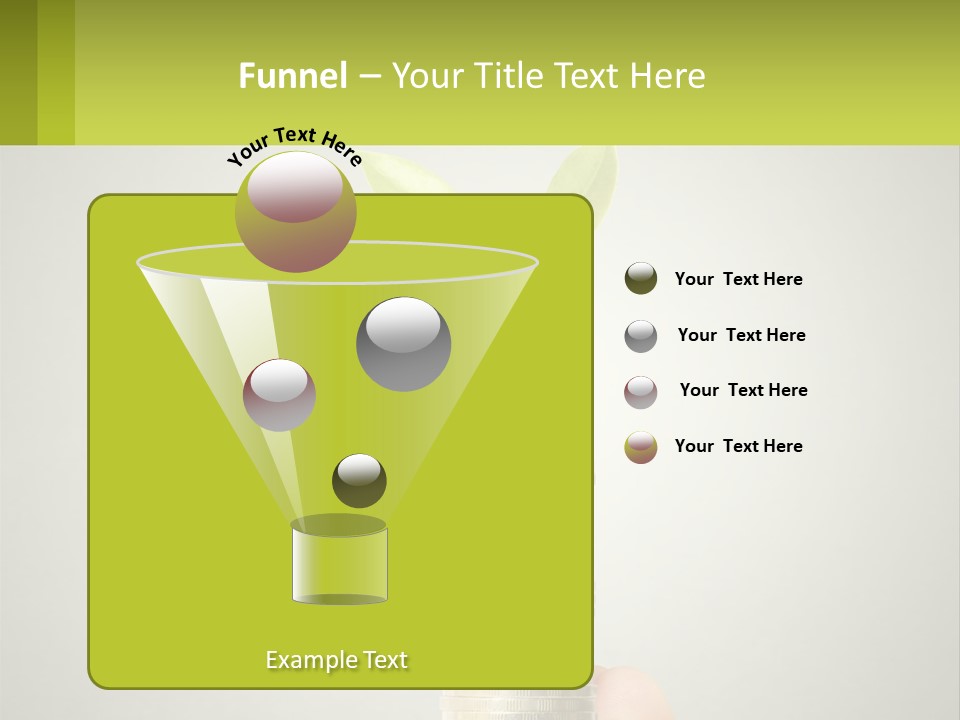 Funnel – Your Title Text Here

Your Text Here

Your Text Here

Your Text Here

Your Text Here

Your Text Here

Example Text